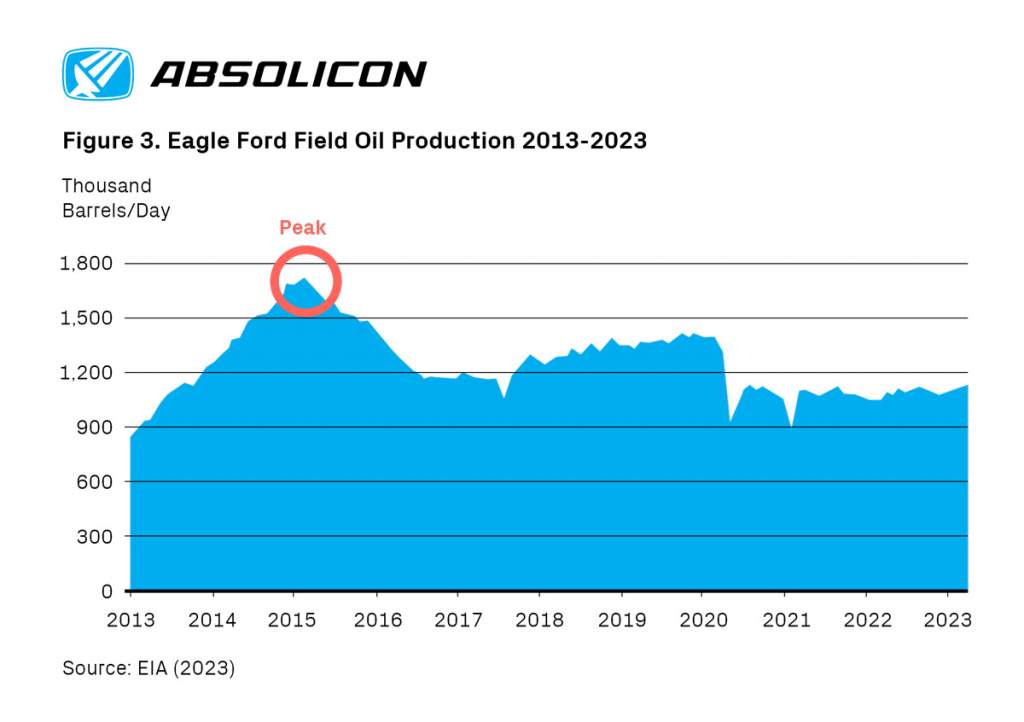 ABSOLICON

Figure 3. Eagle Ford Field Oil Production 2013-2023

Thousand Barrels/Day

Peak

1,800
1,500
1,200
900
600
300
0

2013 2014 2015 2016 2017 2018 2019 2020 2021 2022 2023

Source: EIA (2023)